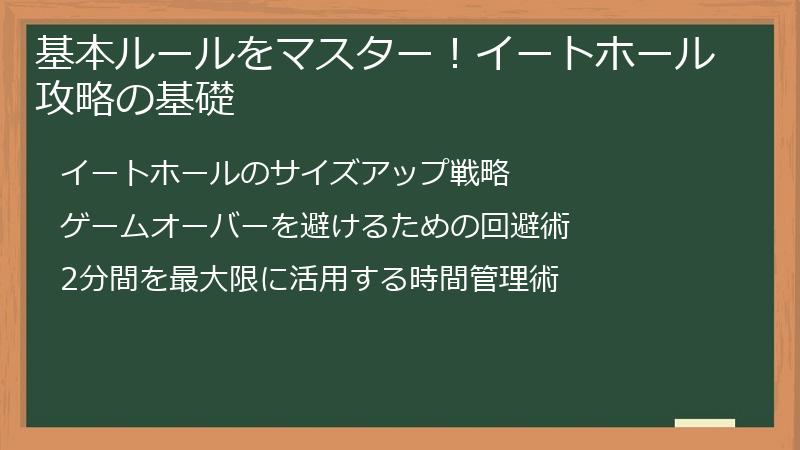 基本ルールをマスター！イートホール攻略の基礎

イートホールのサイズアップ戦略

ゲームオーバーを避けるための回避術

2分間を最大限に活用する時間管理術